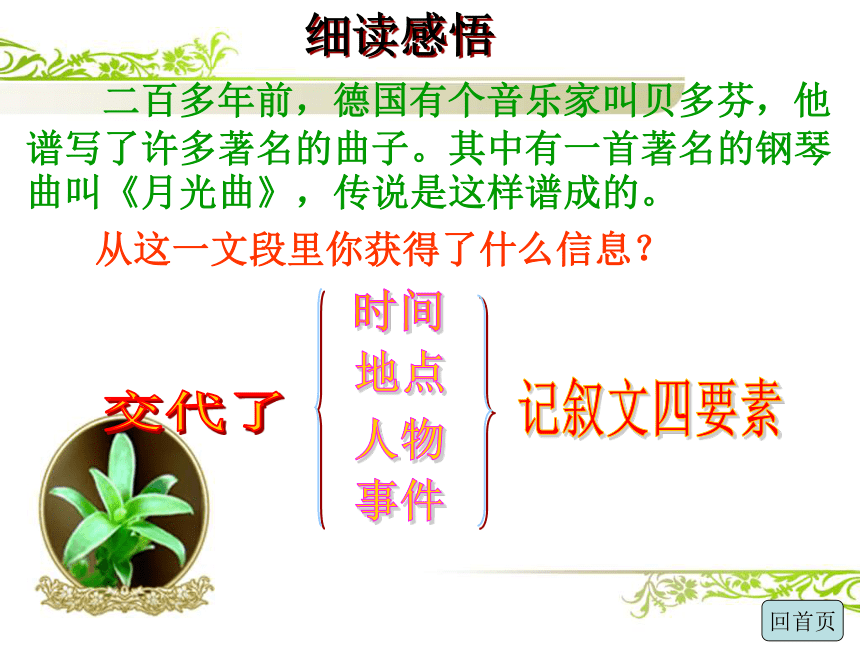 细读感悟

二百多年前，德国有个音乐家叫贝多芬，他谱写了许多著名的曲子。其中有一首著名的钢琴曲叫《月光曲》，传说是这样谱成的。

从这一文段里你获得了什么信息？

交代了

时间
地点
人物
事件

记叙文四要素

回首页